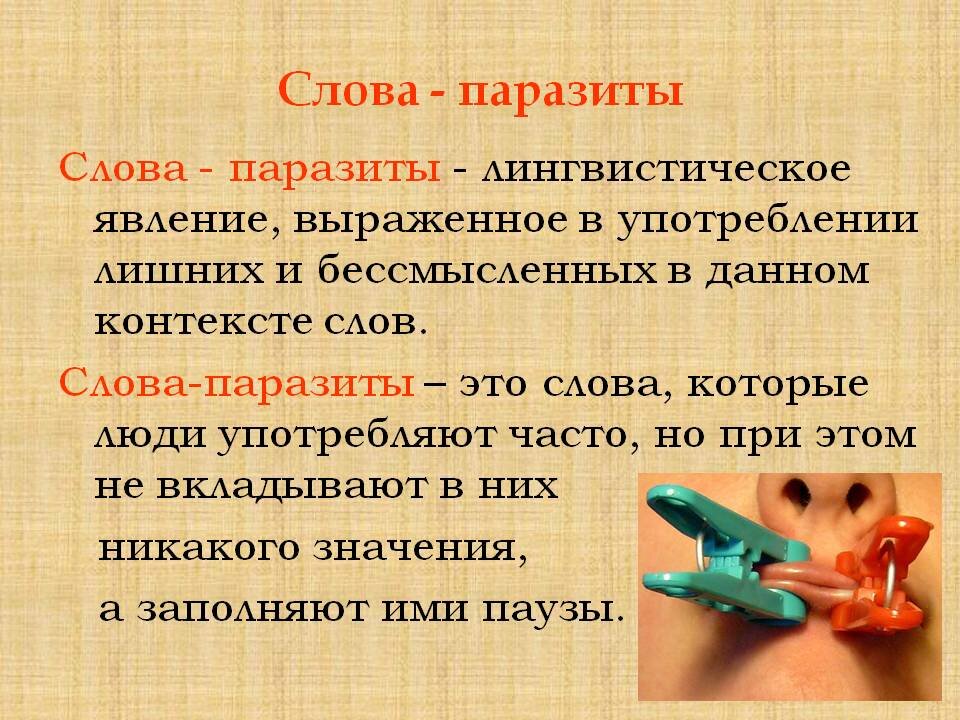 Слова - паразиты

Слова - паразиты - лингвистическое явление, выраженное в употреблении лишних и бессмысленных в данном контексте слов.

Слова-паразиты – это слова, которые люди употребляют часто, но при этом не вкладывают в них никакого значения, а заполняют ими паузы.